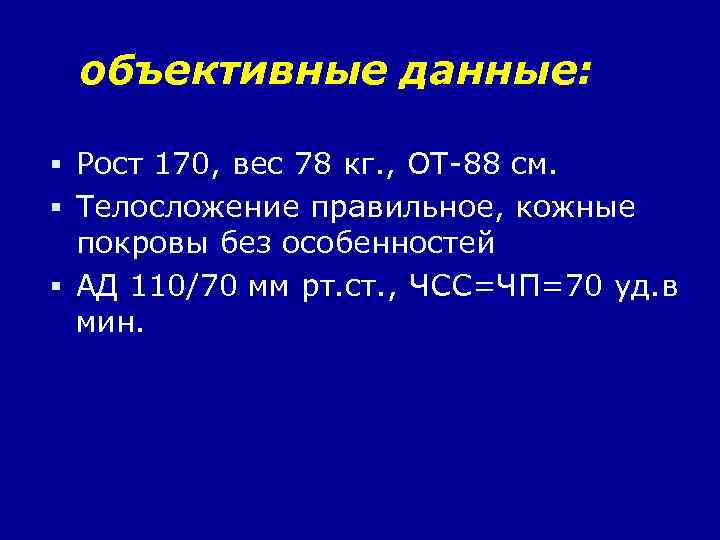 объективные данные:

▪ Рост 170, вес 78 кг., ОТ-88 см.
▪ Телосложение правильное, кожные покровы без особенностей
▪ АД 110/70 мм рт.ст., ЧСС=ЧП=70 уд.в мин.